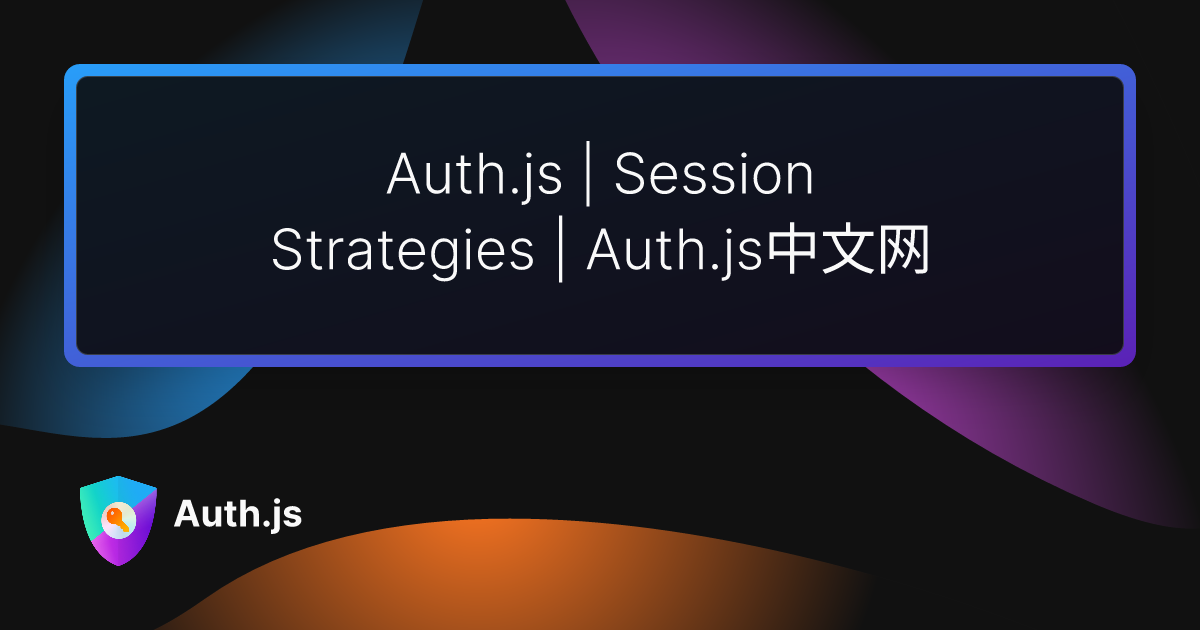 Auth.js | Session Strategies | Auth.js中文网

Auth.js